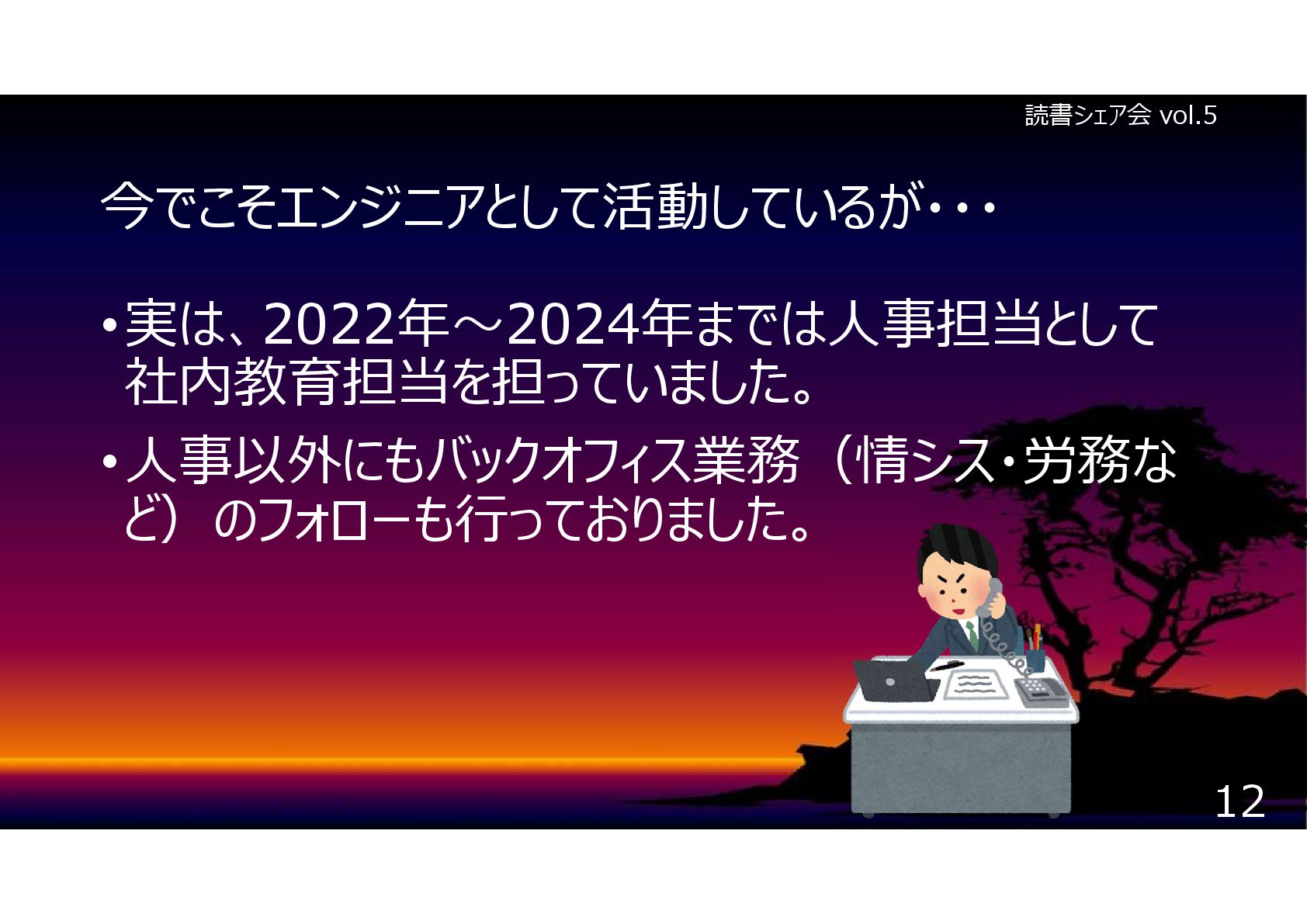 読書シェア会 vol.5

今でこそエンジニアとして活動しているが・・・

• 実は、2022年～2024年までは人事担当として社内教育担当を担っていました。

• 人事以外にもバックオフィス業務（情シス・労務など）のフォローも行っておりました。

12